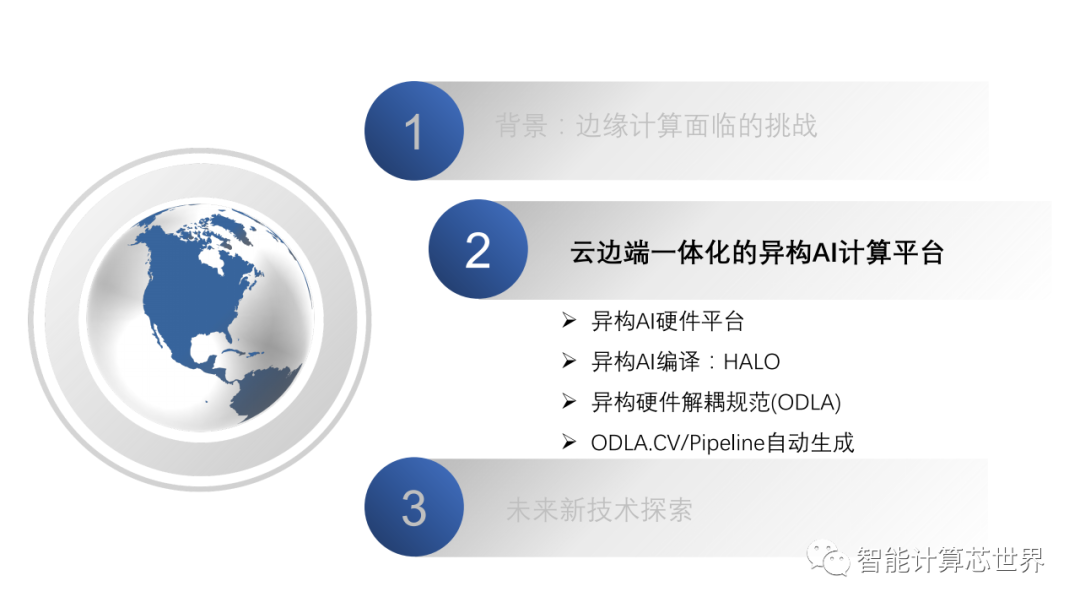 1
背景：边缘计算面临的挑战

2
云边端一体化的异构AI计算平台

➢ 异构AI硬件平台
➢ 异构AI编译：HALO
➢ 异构硬件解耦规范(ODLA)
➢ ODLA.CV/Pipeline自动生成

3
未来新技术探索

智能计算芯世界